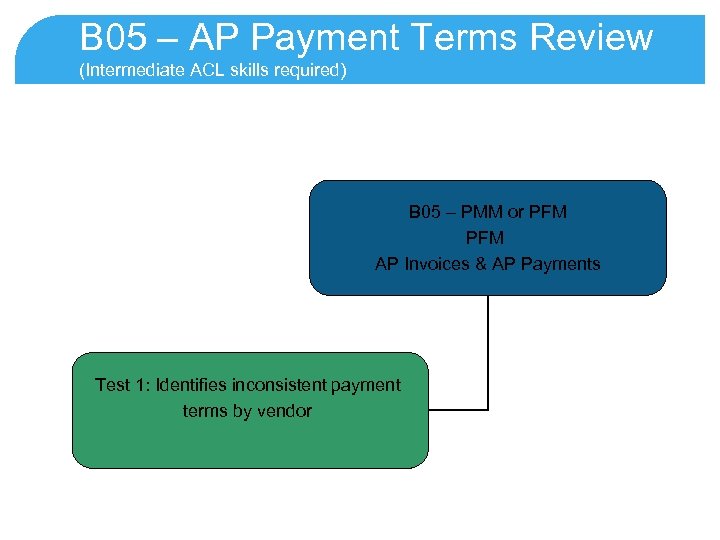 B05 – AP Payment Terms Review
(Intermediate ACL skills required)

B05 – PMM or PFM
PFM
AP Invoices & AP Payments

Test 1: Identifies inconsistent payment terms by vendor